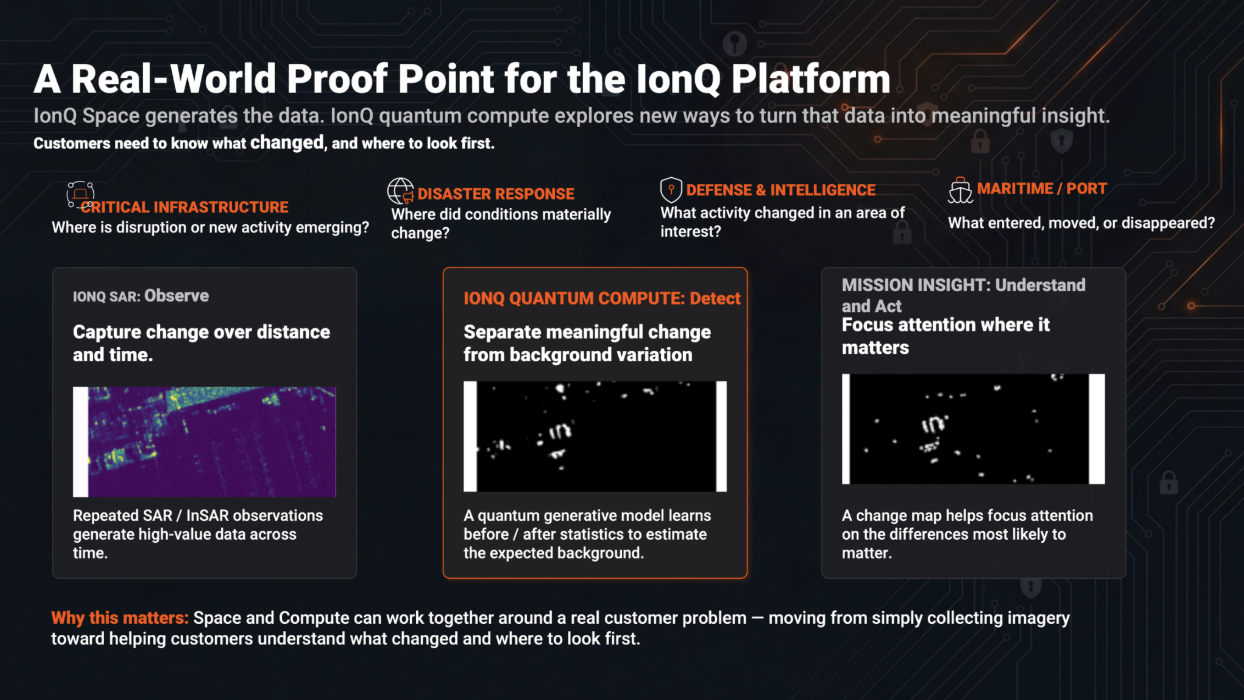 A Real-World Proof Point for the IonQ Platform

IonQ Space generates the data. IonQ quantum compute explores new ways to turn that data into meaningful insight.

Customers need to know what changed, and where to look first.

CRITICAL INFRASTRUCTURE
Where is disruption or new activity emerging?

DISASTER RESPONSE
Where did conditions materially change?

DEFENSE & INTELLIGENCE
What activity changed in an area of interest?

MARITIME / PORT
What entered, moved, or disappeared?

IONQ SAR: Observe

Capture change over distance and time.

Repeated SAR / InSAR observations generate high-value data across time.

IONQ QUANTUM COMPUTE: Detect

Separate meaningful change from background variation

A quantum generative model learns before / after statistics to estimate the expected background.

MISSION INSIGHT: Understand and Act

Focus attention where it matters

A change map helps focus attention on the differences most likely to matter.

Why this matters: Space and Compute can work together around a real customer problem — moving from simply collecting imagery toward helping customers understand what changed and where to look first.